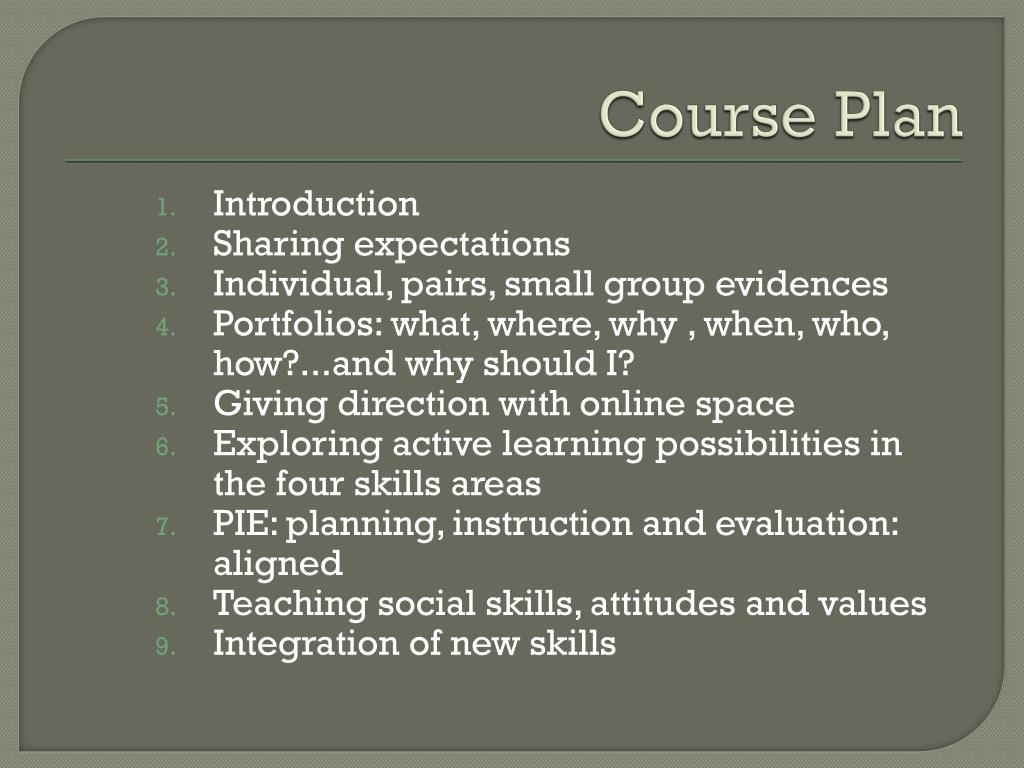 Course Plan

1. Introduction
2. Sharing expectations
3. Individual, pairs, small group evidences
4. Portfolios: what, where, why , when, who, how?...and why should I?
5. Giving direction with online space
6. Exploring active learning possibilities in the four skills areas
7. PIE: planning, instruction and evaluation: aligned
8. Teaching social skills, attitudes and values
9. Integration of new skills